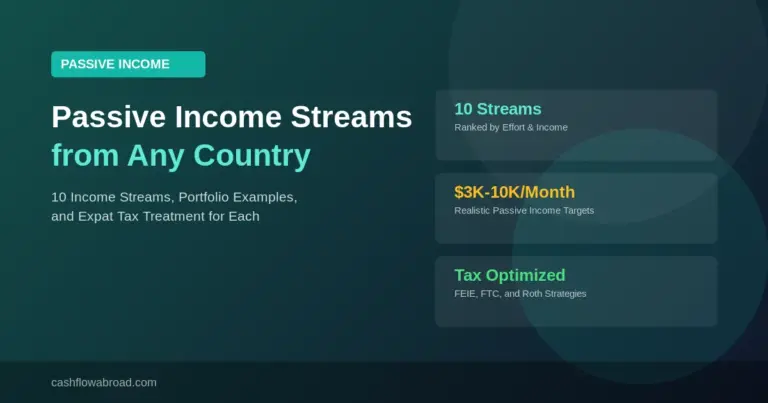 PASSIVE INCOME

Passive Income Streams from Any Country

10 Income Streams, Portfolio Examples, and Expat Tax Treatment for Each

10 Streams
Ranked by Effort & Income

$3K-10K/Month
Realistic Passive Income Targets

Tax Optimized
FEIE, FTC, and Roth Strategies

cashflowabroad.com